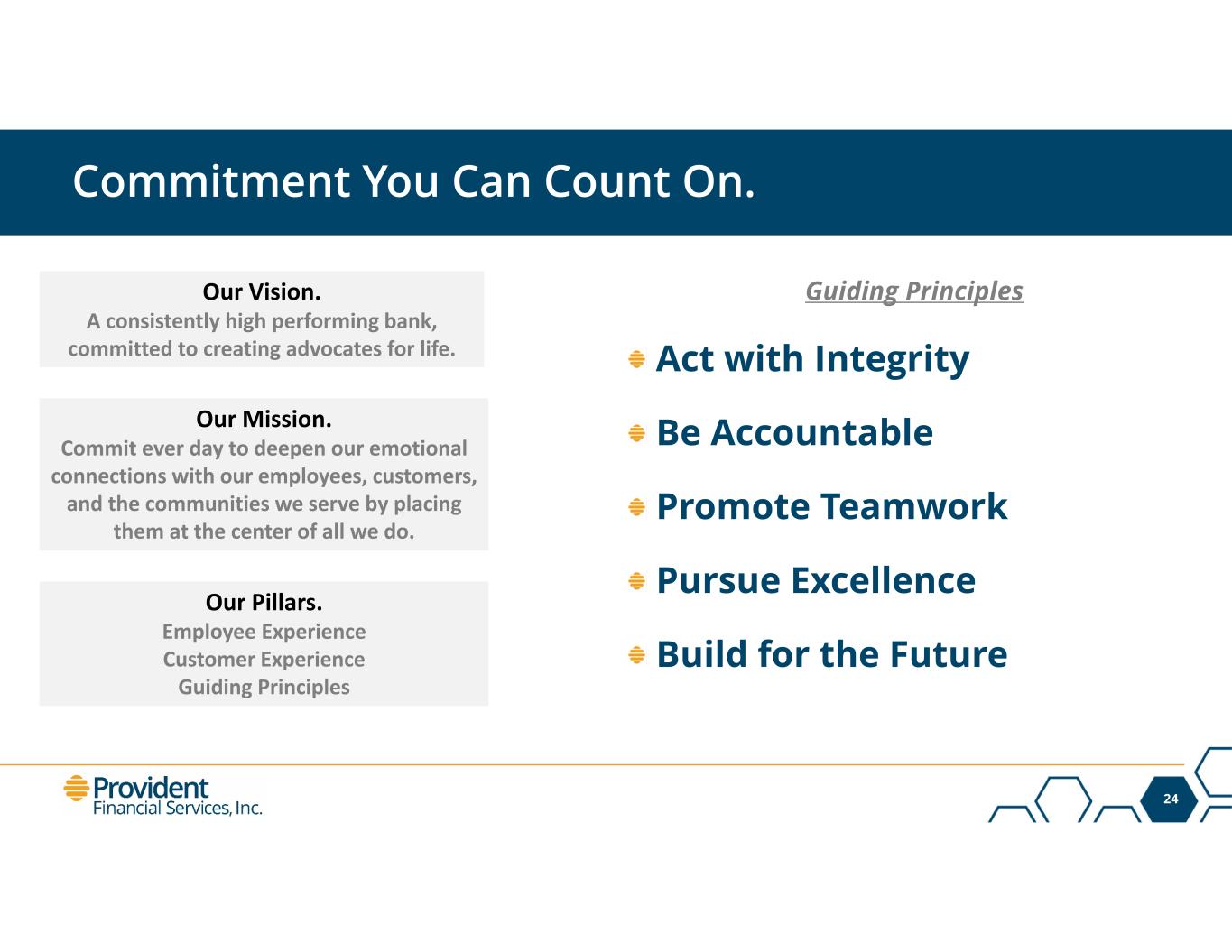 Commitment You Can Count On.

Our Vision.
A consistently high performing bank, committed to creating advocates for life.

Our Mission.
Commit ever day to deepen our emotional connections with our employees, customers, and the communities we serve by placing them at the center of all we do.

Our Pillars.
Employee Experience
Customer Experience
Guiding Principles

Guiding Principles

Act with Integrity

Be Accountable

Promote Teamwork

Pursue Excellence

Build for the Future

Provident Financial Services, Inc.

24